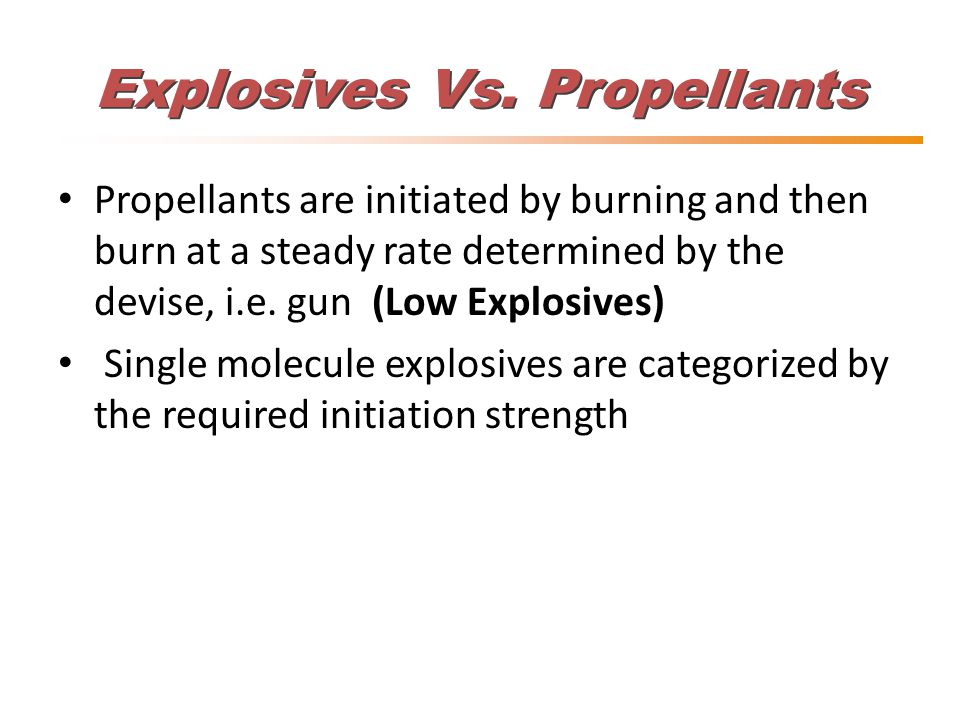 Explosives Vs. Propellants

• Propellants are initiated by burning and then burn at a steady rate determined by the devise, i.e. gun  (Low Explosives)

• Single molecule explosives are categorized by the required initiation strength